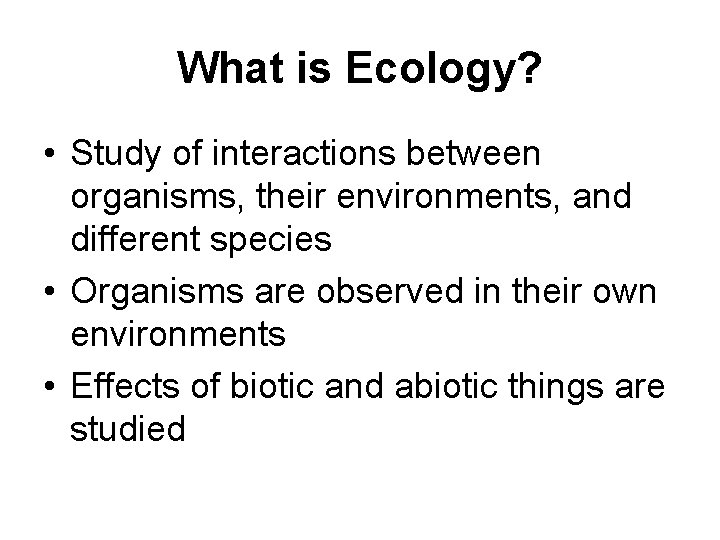 What is Ecology?

• Study of interactions between organisms, their environments, and different species
• Organisms are observed in their own environments
• Effects of biotic and abiotic things are studied